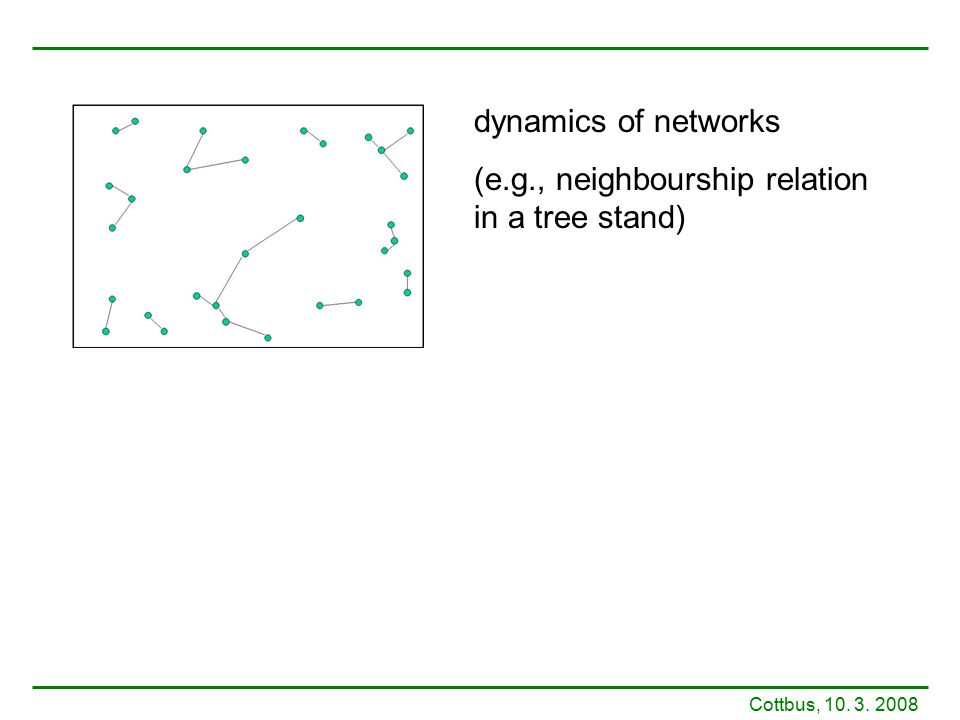 dynamics of networks

(e.g., neighbourship relation in a tree stand)

Cottbus, 10. 3. 2008